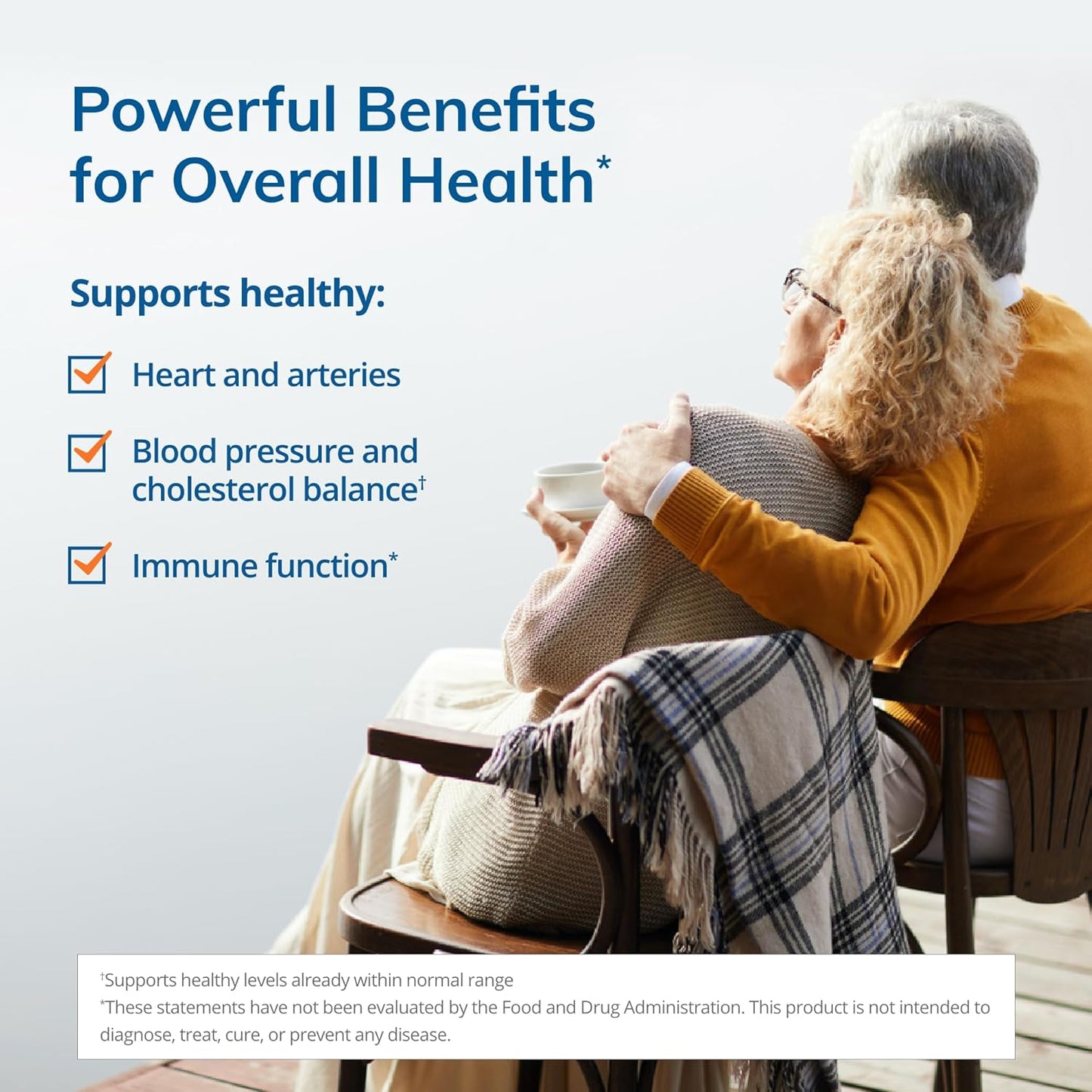 Powerful Benefits for Overall Health*

Supports healthy:

Heart and arteries

Blood pressure and cholesterol balance†

Immune function*

†Supports healthy levels already within normal range
*These statements have not been evaluated by the Food and Drug Administration. This product is not intended to diagnose, treat, cure, or prevent any disease.